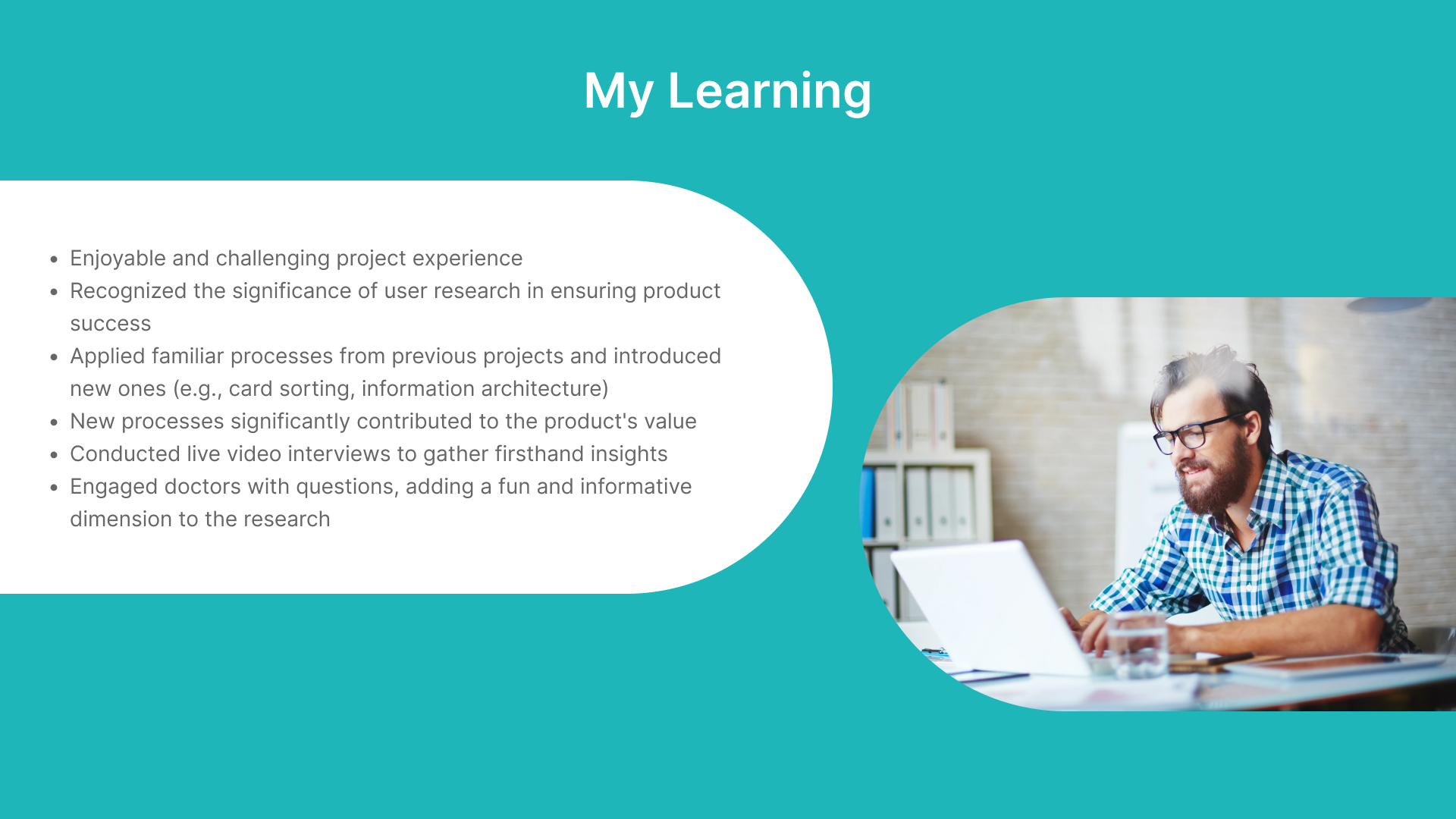 My Learning

- Enjoyable and challenging project experience
- Recognized the significance of user research in ensuring product success
- Applied familiar processes from previous projects and introduced new ones (e.g., card sorting, information architecture)
- New processes significantly contributed to the product's value
- Conducted live video interviews to gather firsthand insights
- Engaged doctors with questions, adding a fun and informative dimension to the research